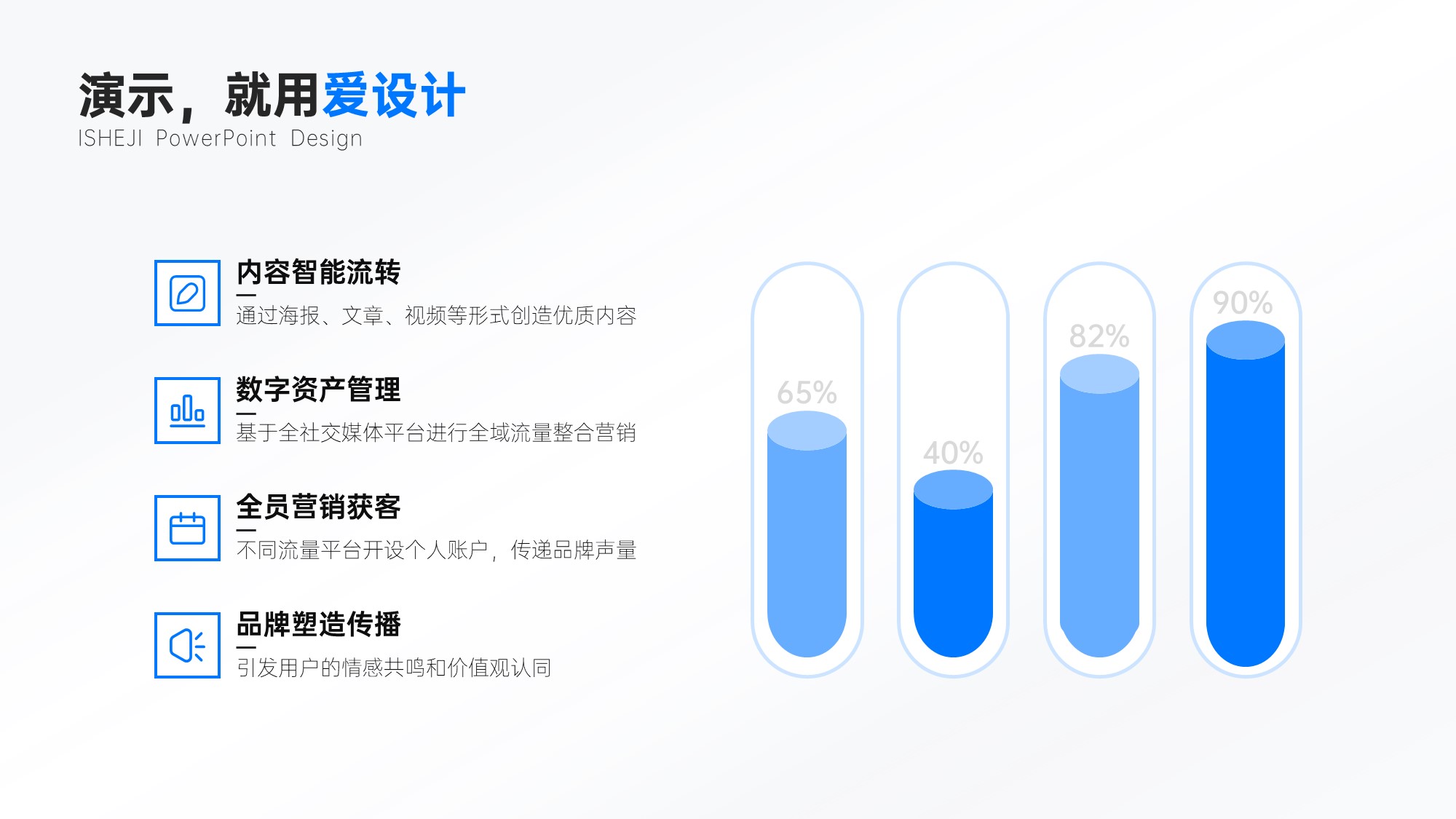 演示，就用爱设计
ISHEJI PowerPoint Design

内容智能流转
通过海报、文章、视频等形式创造优质内容

数字资产管理
基于全社交媒体平台进行全域流量整合营销

全员营销获客
不同流量平台开设个人账户，传递品牌声量

品牌塑造传播
引发用户的情感共鸣和价值观认同

65%
40%
82%
90%